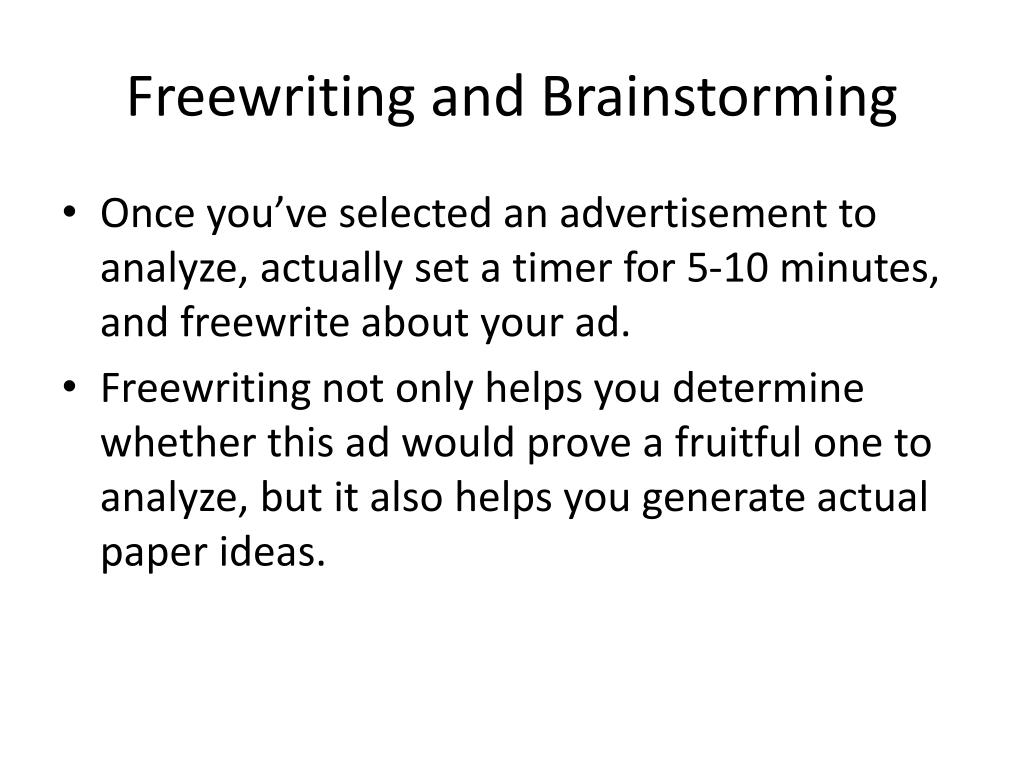 Freewriting and Brainstorming

• Once you've selected an advertisement to analyze, actually set a timer for 5-10 minutes, and freewrite about your ad.

• Freewriting not only helps you determine whether this ad would prove a fruitful one to analyze, but it also helps you generate actual paper ideas.